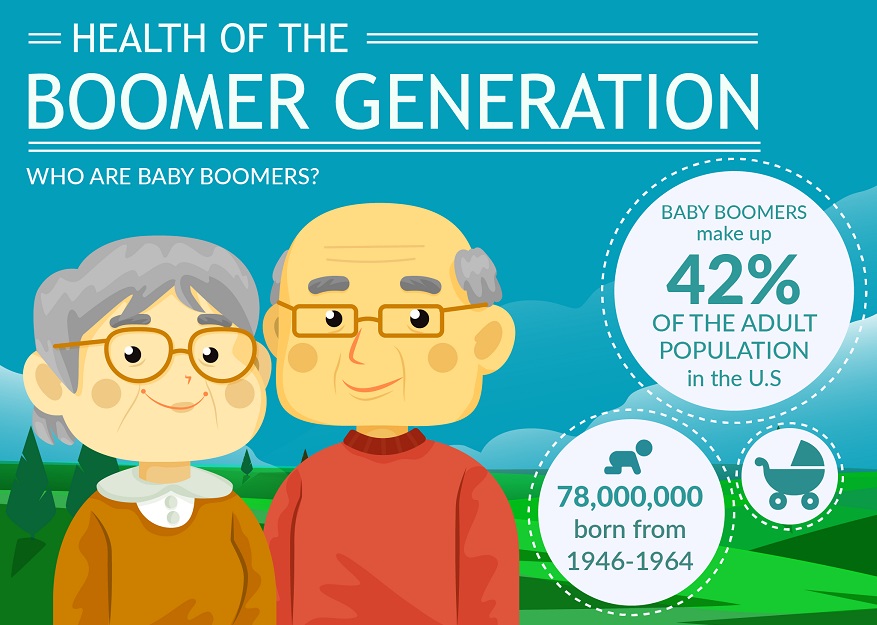 HEALTH OF THE
BOOMER GENERATION

WHO ARE BABY BOOMERS?

BABY BOOMERS make up 42% OF THE ADULT POPULATION in the U.S

78,000,000 born from 1946-1964